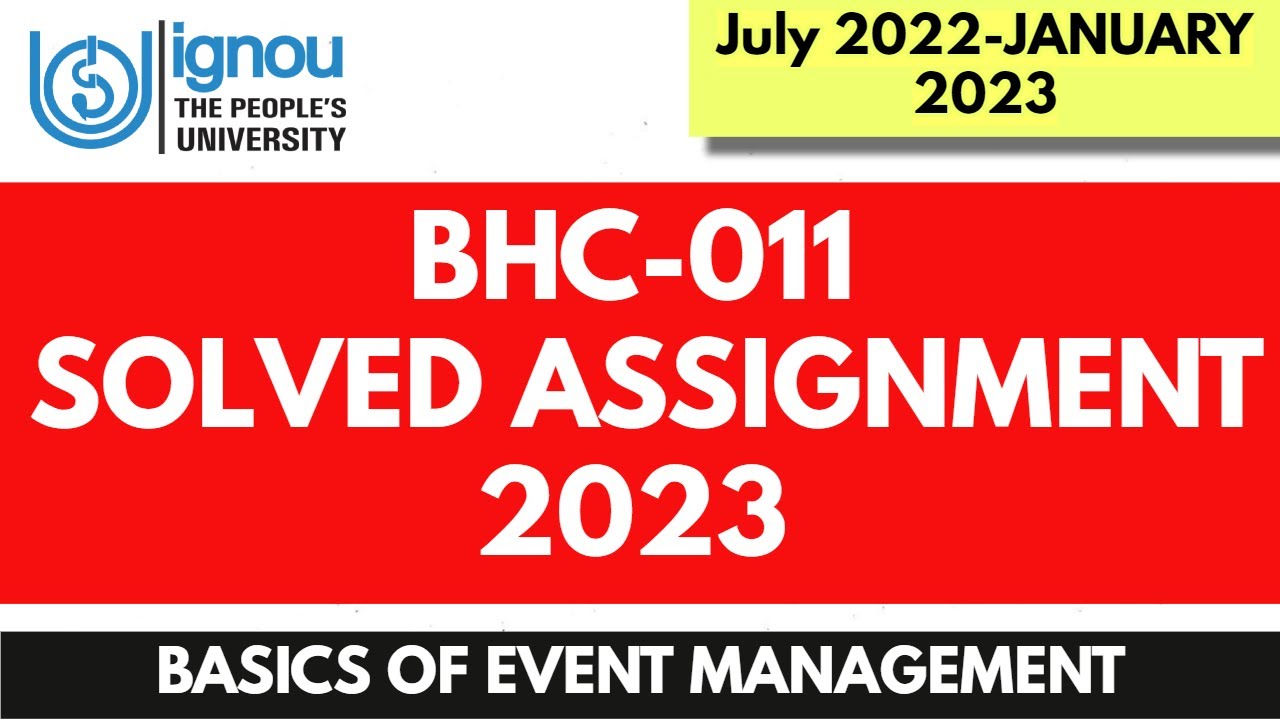 ignou
THE PEOPLE'S UNIVERSITY

July 2022-JANUARY 2023

BHC-011
SOLVED ASSIGNMENT
2023

BASICS OF EVENT MANAGEMENT